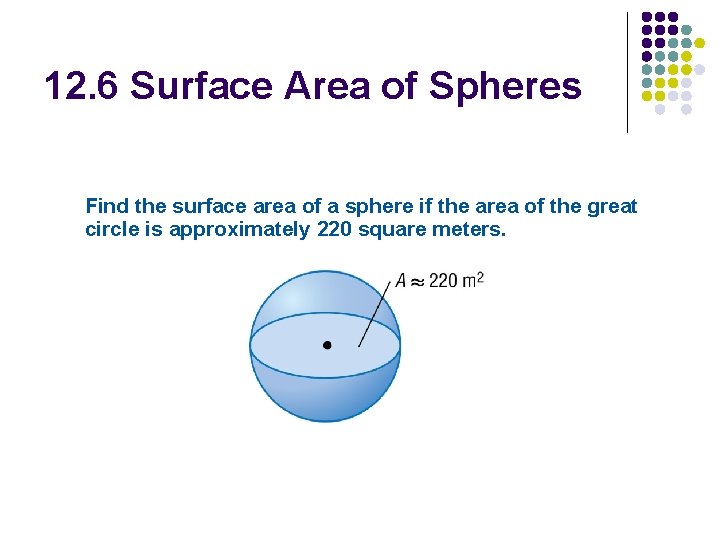 12.6 Surface Area of Spheres

Find the surface area of a sphere if the area of the great circle is approximately 220 square meters.

$A \approx 220 \text{ m}^2$